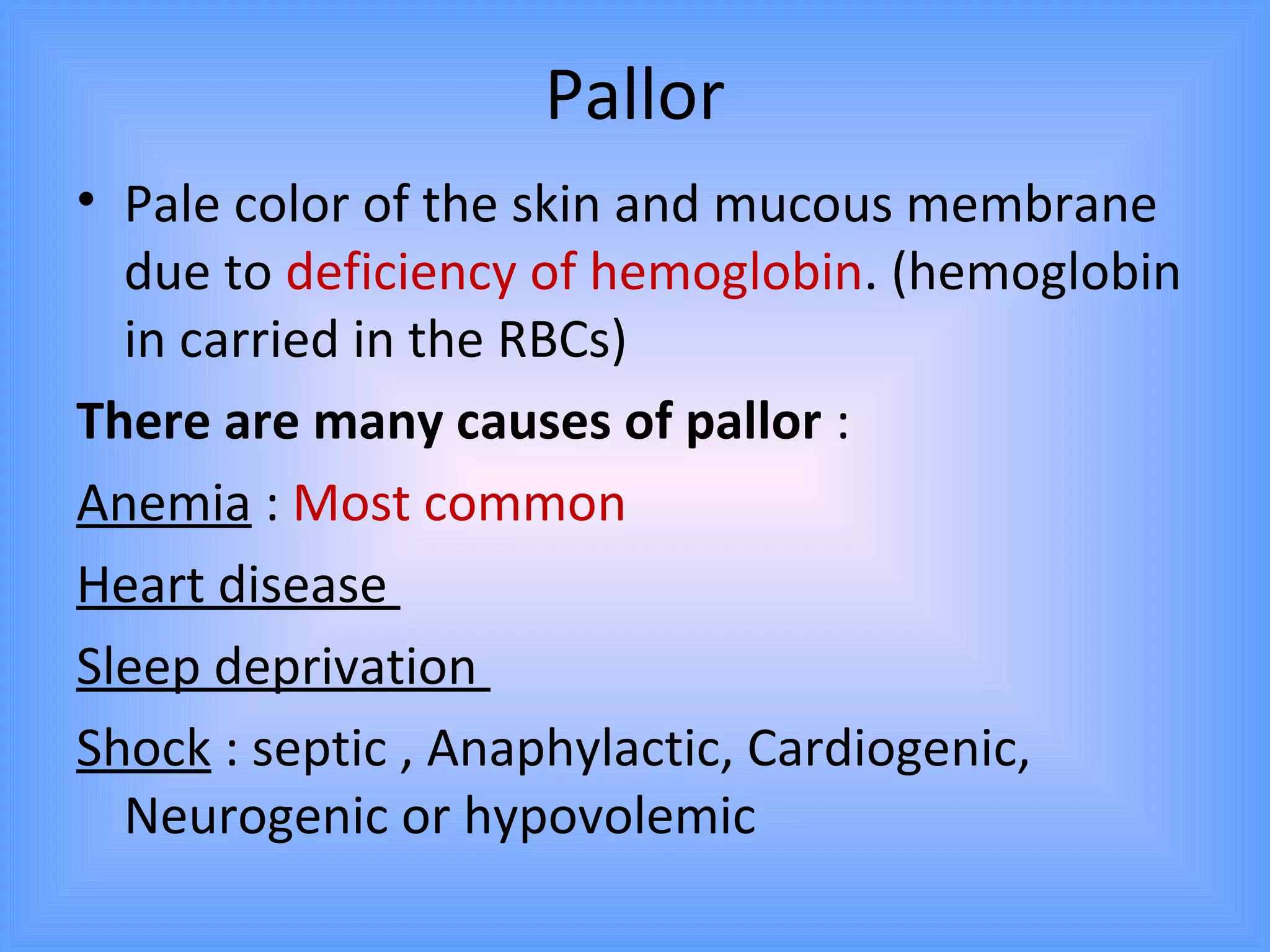 Pallor

• Pale color of the skin and mucous membrane due to deficiency of hemoglobin. (hemoglobin in carried in the RBCs)

There are many causes of pallor :

Anemia : Most common

Heart disease

Sleep deprivation

Shock : septic , Anaphylactic, Cardiogenic, Neurogenic or hypovolemic